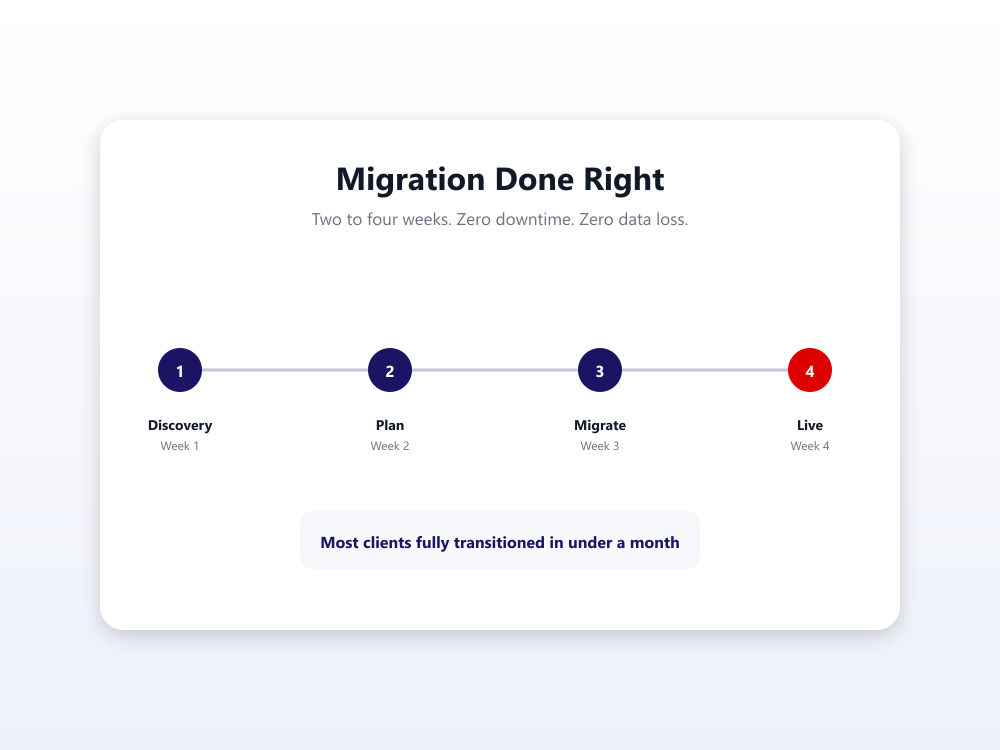 Migration Done Right

Two to four weeks. Zero downtime. Zero data loss.

1
Discovery
Week 1

2
Plan
Week 2

3
Migrate
Week 3

4
Live
Week 4

Most clients fully transitioned in under a month